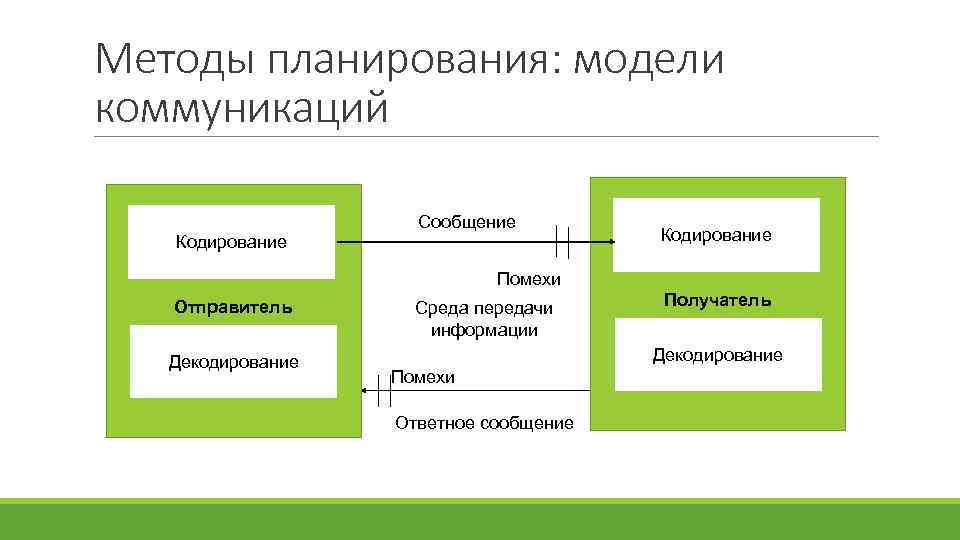 Методы планирования: модели коммуникаций

Кодирование

Отправитель

Декодирование

Сообщение

Помехи

Среда передачи информации

Помехи

Ответное сообщение

Кодирование

Получатель

Декодирование